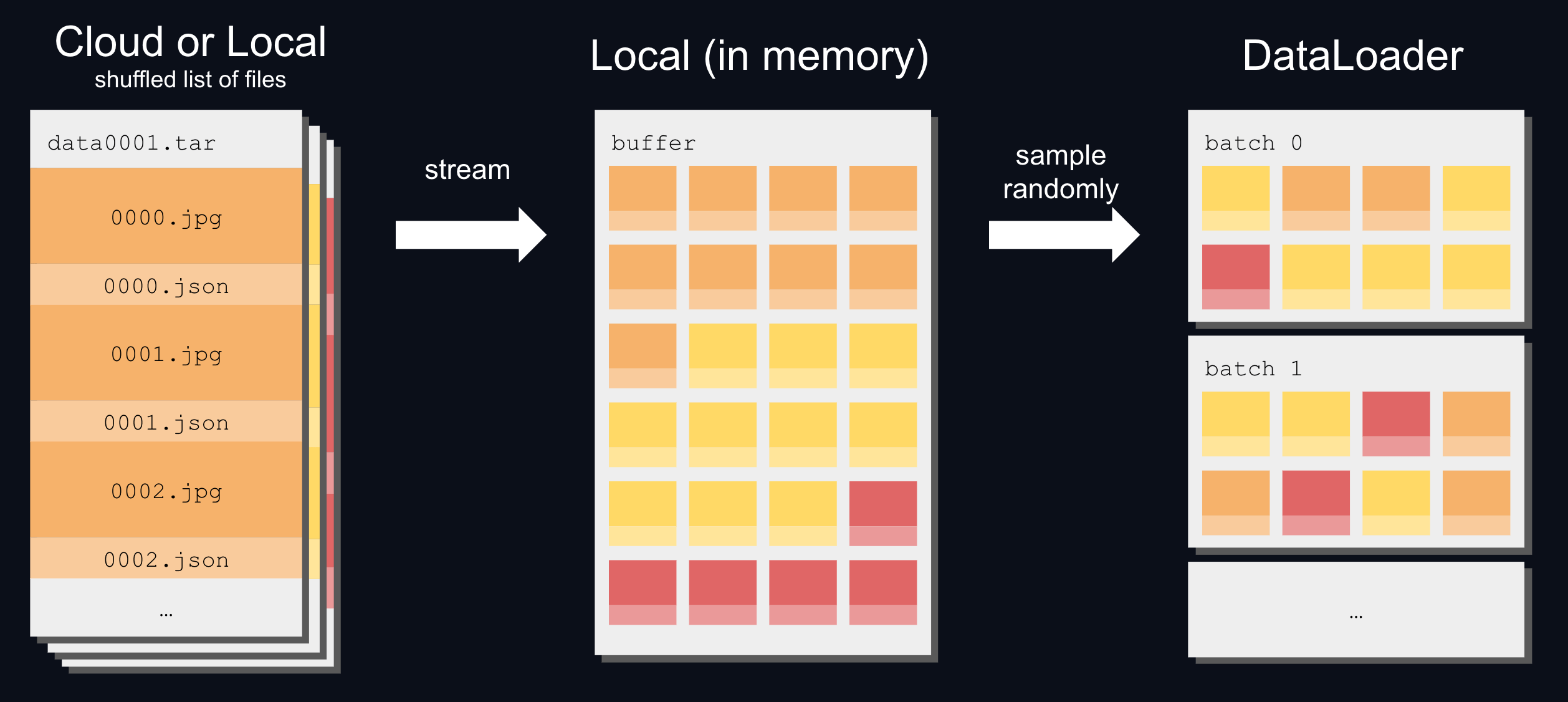 Cloud or Local
shuffled list of files

data0001.tar

0000.jpg

0000.json

0001.jpg

0001.json

0002.jpg

0002.json

...

stream

Local (in memory)

buffer

sample randomly

DataLoader

batch 0

batch 1

...